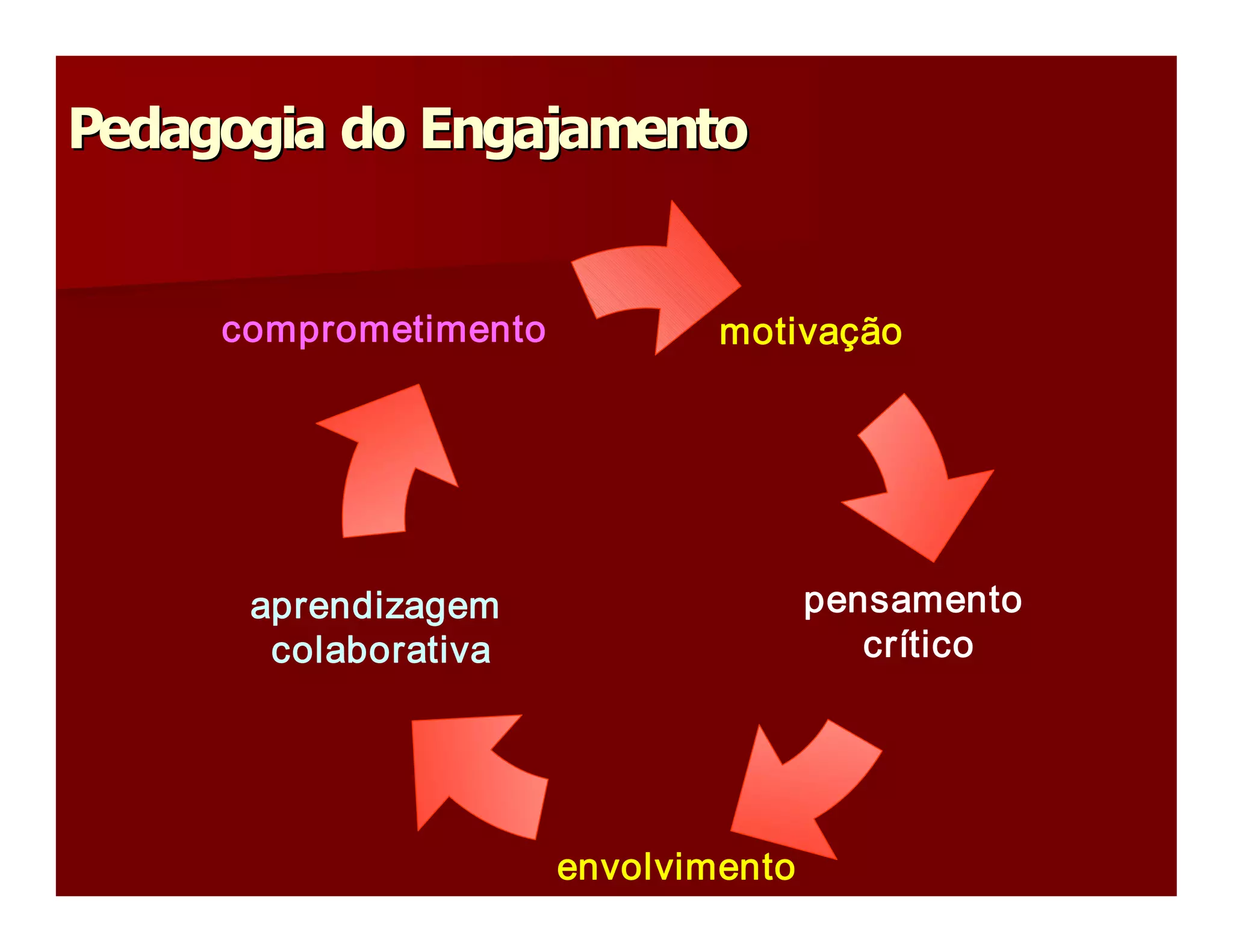 Pedagogia do Engajamento

comprometimento

motivação

pensamento crítico

envolvimento

aprendizagem colaborativa